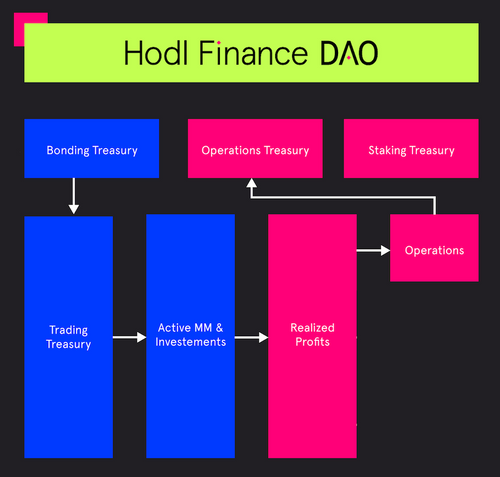 Hodl Finance DAO

Bonding Treasury

Operations Treasury

Staking Treasury

Trading Treasury

Active MM & Investements

Realized Profits

Operations